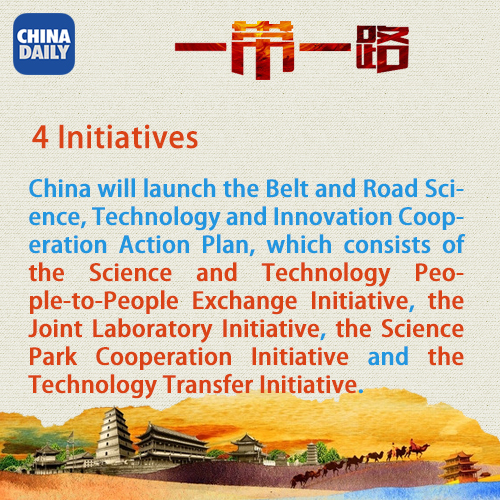 CHINA DAILY

一带一路

4 Initiatives

China will launch the Belt and Road Science, Technology and Innovation Cooperation Action Plan, which consists of the Science and Technology People-to-People Exchange Initiative, the Joint Laboratory Initiative, the Science Park Cooperation Initiative and the Technology Transfer Initiative.